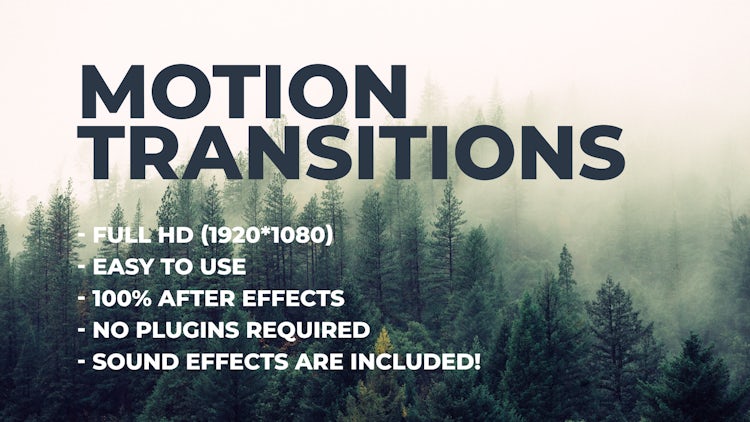 MOTION
TRANSITIONS

- FULL HD (1920*1080)
- EASY TO USE
- 100% AFTER EFFECTS
- NO PLUGINS REQUIRED
- SOUND EFFECTS ARE INCLUDED!